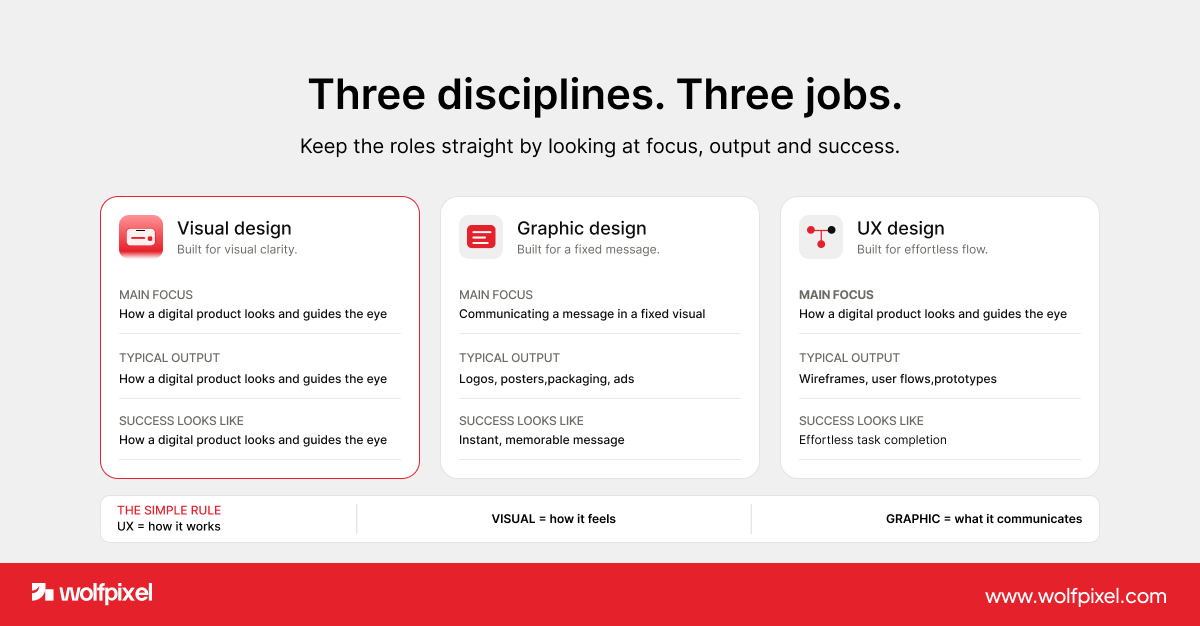 Three disciplines. Three jobs.

Keep the roles straight by looking at focus, output and success.

Visual design
Built for visual clarity.

MAIN FOCUS
How a digital product looks and guides the eye

TYPICAL OUTPUT
How a digital product looks and guides the eye

SUCCESS LOOKS LIKE
How a digital product looks and guides the eye

Graphic design
Built for a fixed message.

MAIN FOCUS
Communicating a message in a fixed visual

TYPICAL OUTPUT
Logos, posters,packaging, ads

SUCCESS LOOKS LIKE
Instant, memorable message

UX design
Built for effortless flow.

MAIN FOCUS
How a digital product looks and guides the eye

TYPICAL OUTPUT
Wireframes, user flows,prototypes

SUCCESS LOOKS LIKE
Effortless task completion

THE SIMPLE RULE
UX = how it works

VISUAL = how it feels

GRAPHIC = what it communicates

wolfpixel

www.wolfpixel.com